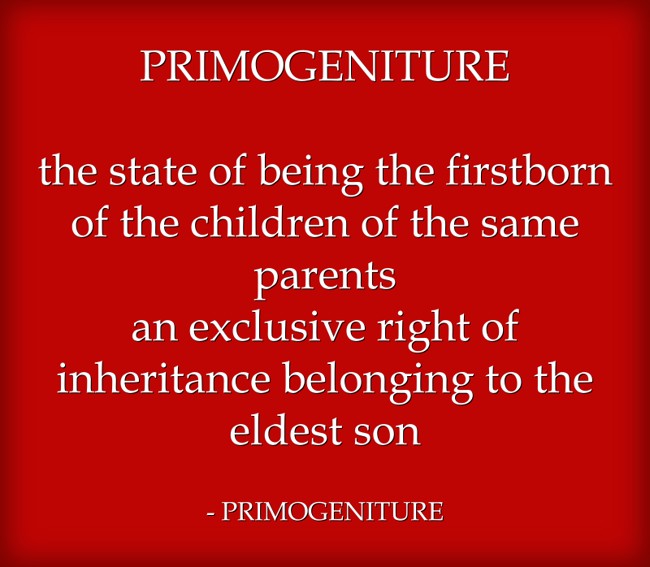 PRIMOGENITURE

the state of being the firstborn of the children of the same parents
an exclusive right of inheritance belonging to the eldest son

- PRIMOGENITURE